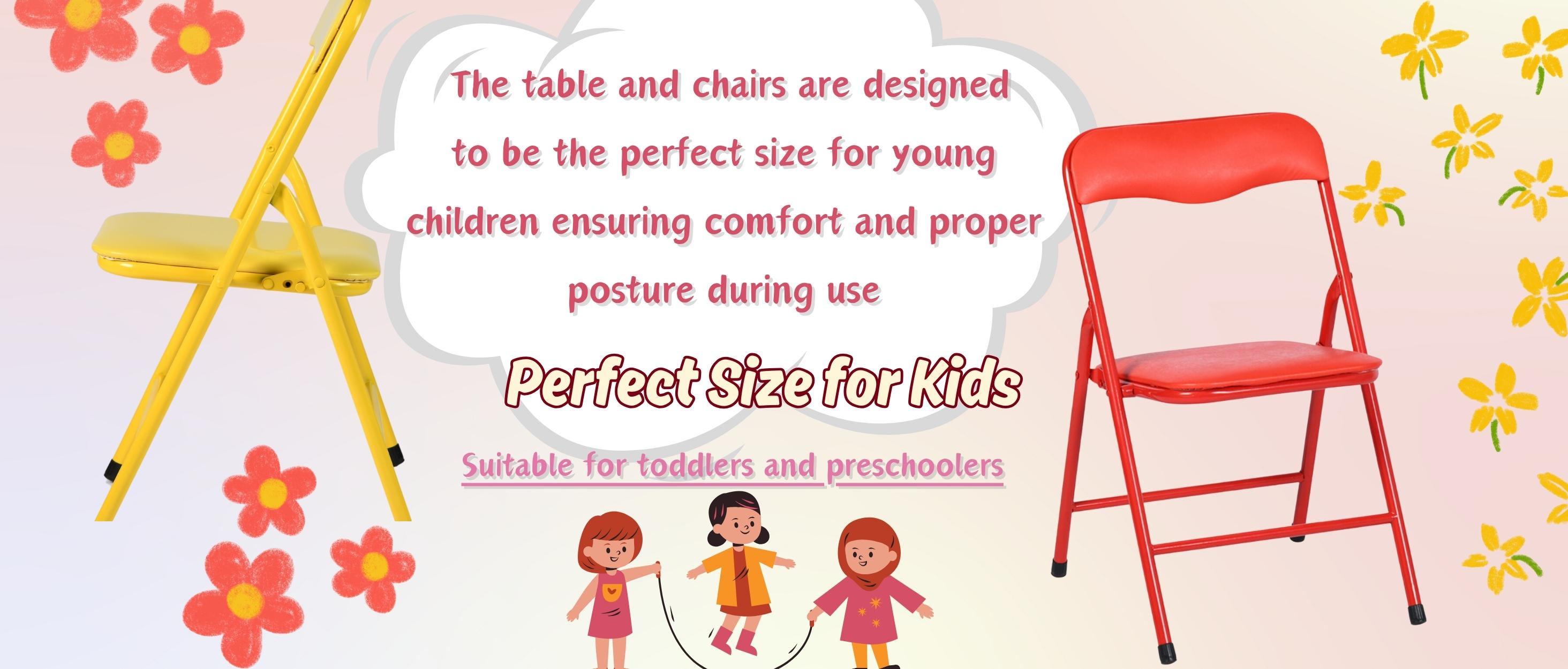 The table and chairs are designed to be the perfect size for young children ensuring comfort and proper posture during use

Perfect Size for Kids

Suitable for toddlers and preschoolers